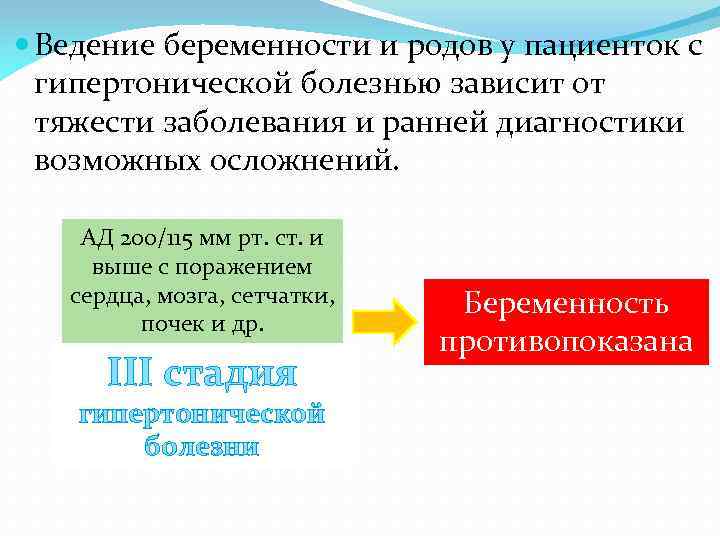 Ведение беременности и родов у пациенток с гипертонической болезнью зависит от тяжести заболевания и ранней диагностики возможных осложнений.

АД 200/115 мм рт. ст. и выше с поражением сердца, мозга, сетчатки, почек и др.

III стадия гипертонической болезни

Беременность противопоказана